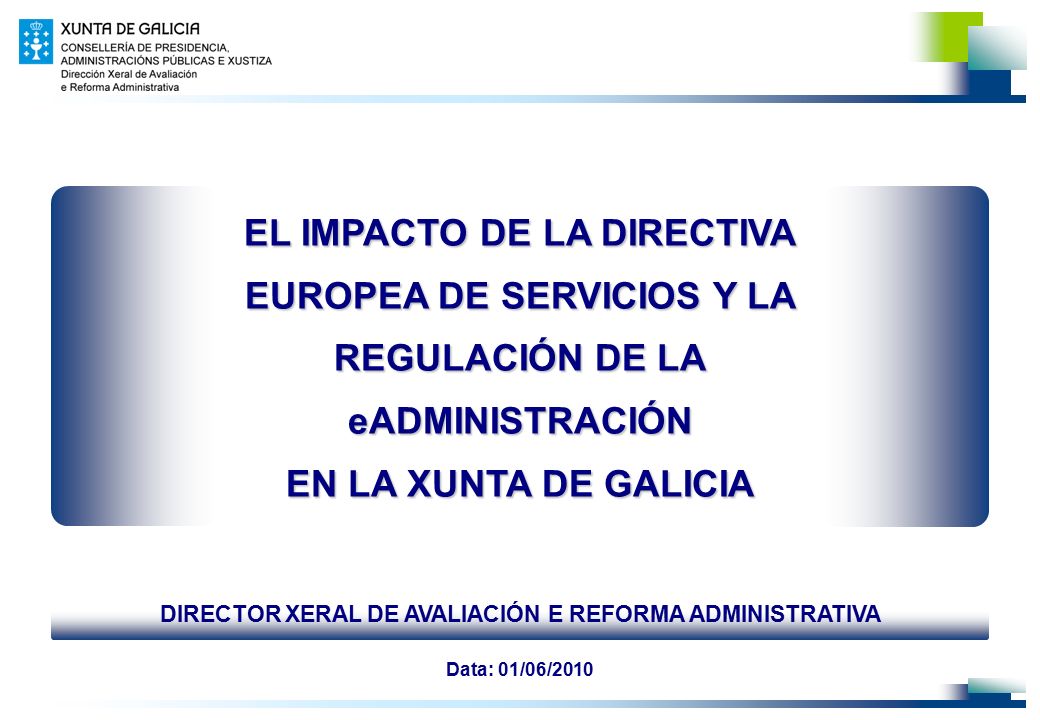 XUNTA DE GALICIA
CONSELLERÍA DE PRESIDENCIA, ADMINISTRACIÓNS PÚBLICAS E XUSTIZA
Dirección Xeral de Avaliación e Reforma Administrativa

EL IMPACTO DE LA DIRECTIVA EUROPEA DE SERVICIOS Y LA REGULACIÓN DE LA eADMINISTRACIÓN EN LA XUNTA DE GALICIA

DIRECTOR XERAL DE AVALIACIÓN E REFORMA ADMINISTRATIVA

Data: 01/06/2010